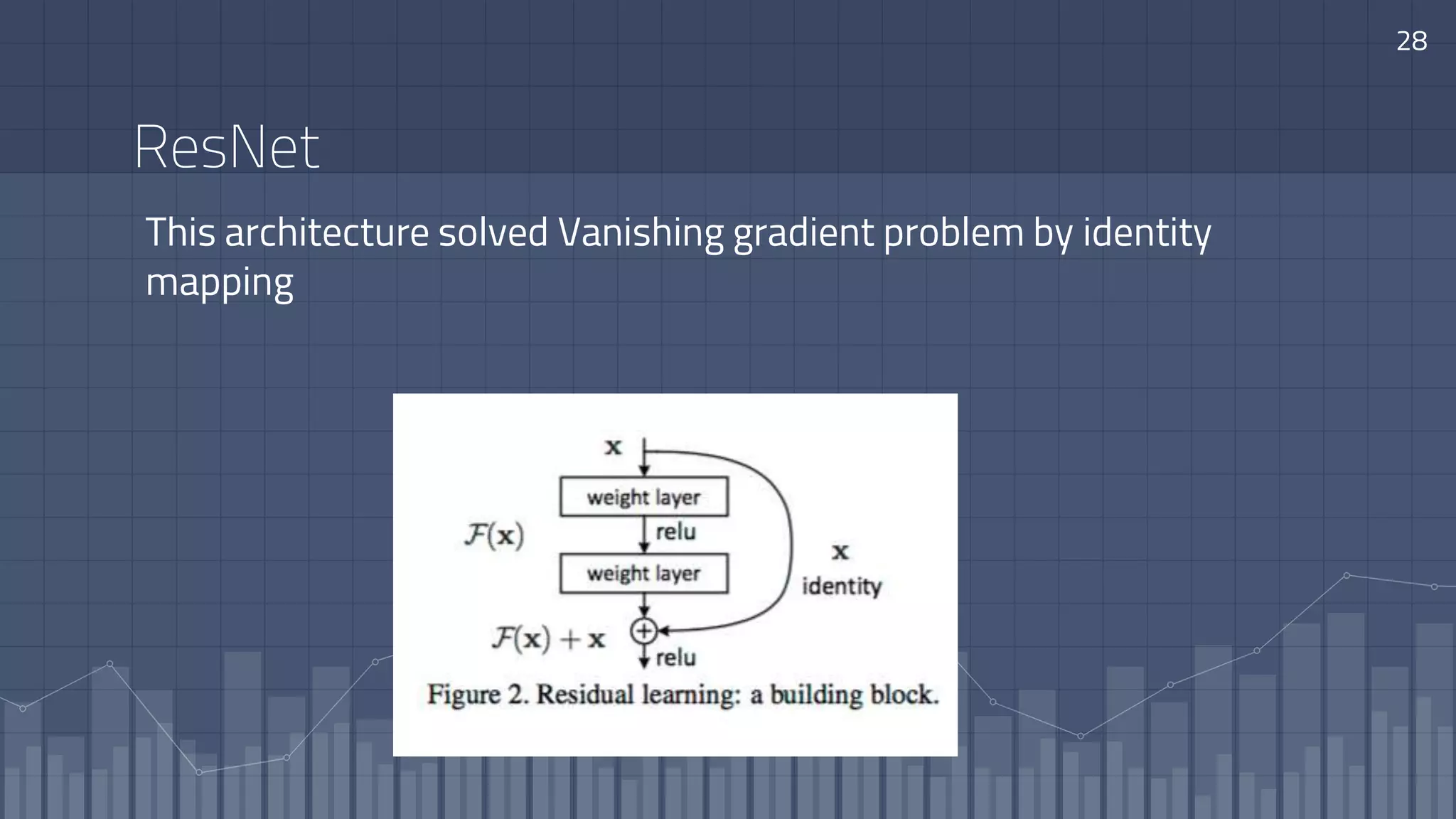 28

ResNet

This architecture solved Vanishing gradient problem by identity mapping

$\mathbf{x}$

weight layer

$\mathcal{F}(\mathbf{x})$

relu

weight layer

$\mathbf{x}$

identity

$\mathcal{F}(\mathbf{x}) + \mathbf{x}$

relu

Figure 2. Residual learning: a building block.